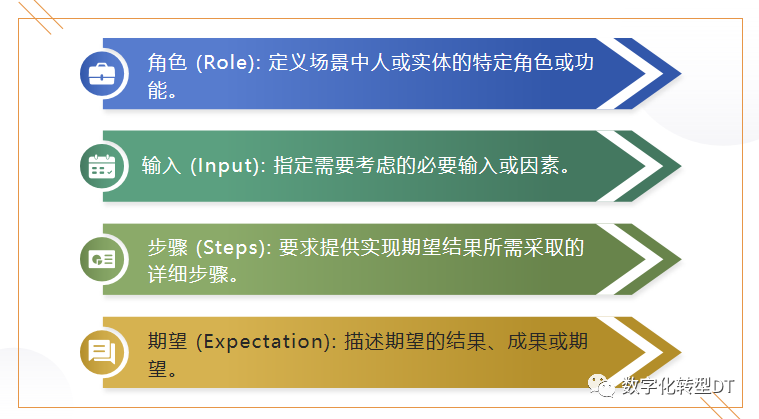 角色 (Role): 定义场景中人或实体的特定角色或功能。

输入 (Input): 指定需要考虑的必要输入或因素。

步骤 (Steps): 要求提供实现期望结果所需采取的详细步骤。

期望 (Expectation): 描述期望的结果、成果或期望。

数字化转型DT